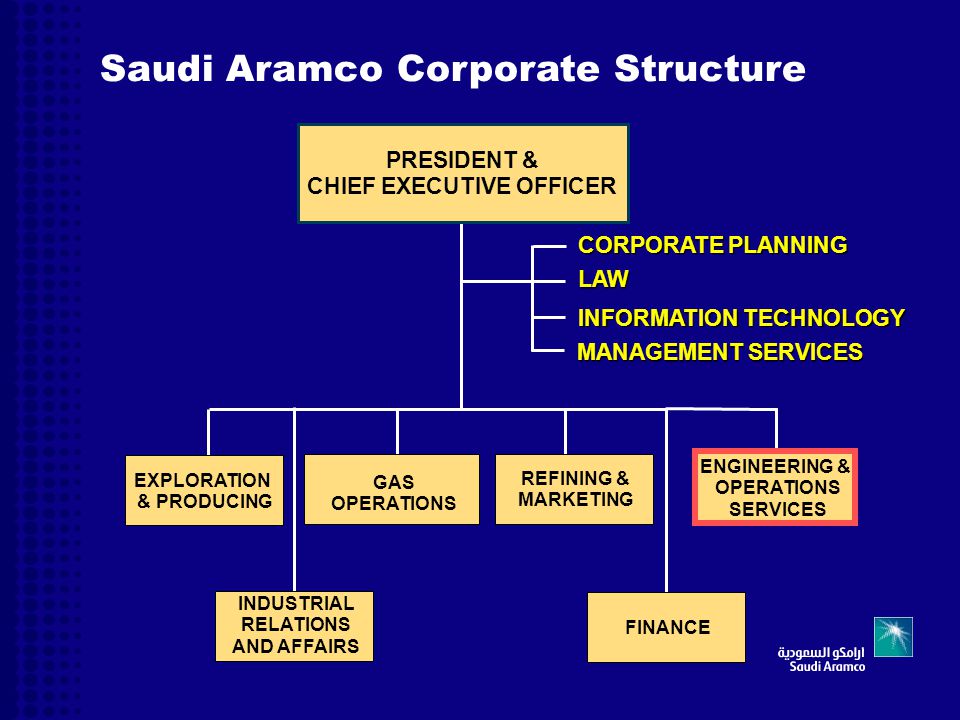 Saudi Aramco Corporate Structure

PRESIDENT & CHIEF EXECUTIVE OFFICER

CORPORATE PLANNING
LAW
INFORMATION TECHNOLOGY
MANAGEMENT SERVICES

EXPLORATION & PRODUCING

GAS OPERATIONS

REFINING & MARKETING

ENGINEERING & OPERATIONS SERVICES

INDUSTRIAL RELATIONS AND AFFAIRS

FINANCE

ارامكو السعودية
Saudi Aramco